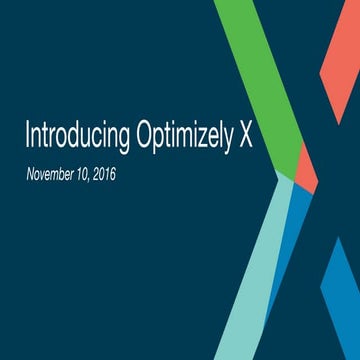 Introducing Optimizely X

November 10, 2016